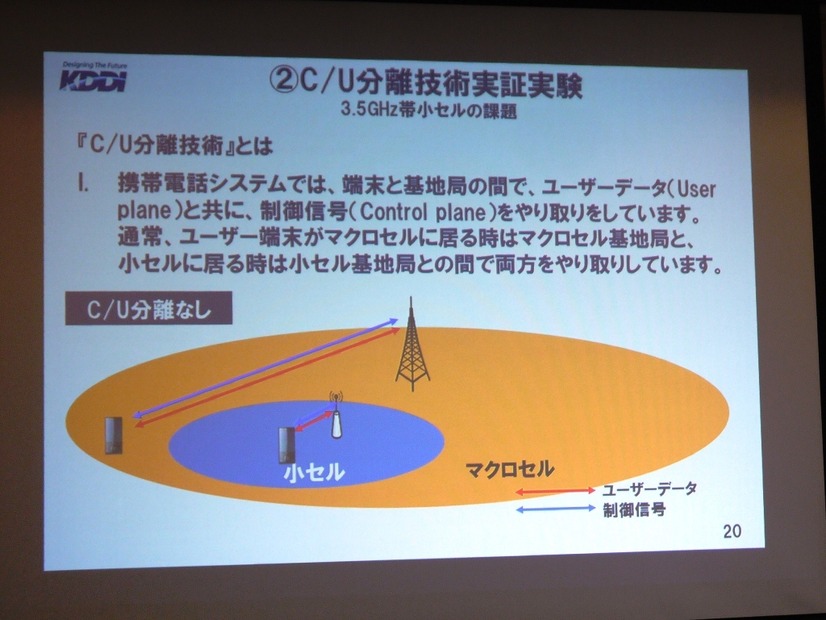 Designing The Future
KDDI

②C/U分離技術実証実験
3.5GHz帯小セルの課題

『C/U分離技術』とは

I. 携帯電話システムでは、端末と基地局の間で、ユーザーデータ(User plane)と共に、制御信号(Control plane)をやり取りをしています。通常、ユーザー端末がマクロセルに居る時はマクロセル基地局と、小セルに居る時は小セル基地局との間で両方をやり取りしています。

C/U分離なし

小セル

マクロセル

ユーザーデータ
制御信号

20